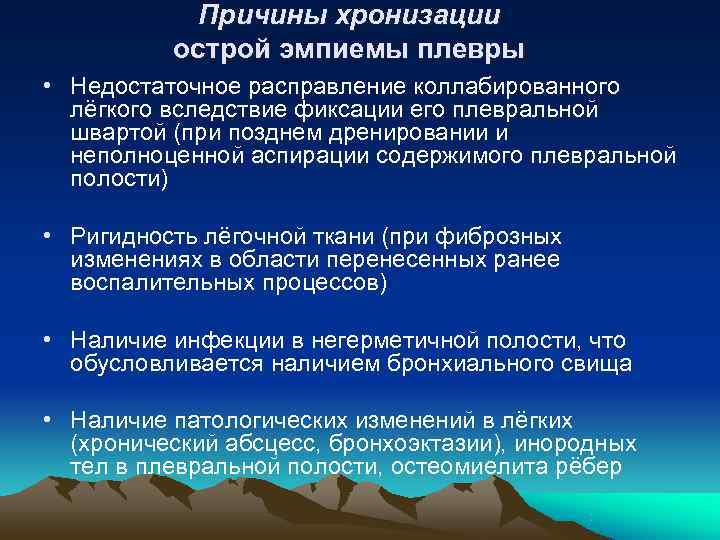 Причины хронизации
острой эмпиемы плевры

• Недостаточное расправление коллабированного лёгкого вследствие фиксации его плевральной швартой (при позднем дренировании и неполноценной аспирации содержимого плевральной полости)

• Ригидность лёгочной ткани (при фиброзных изменениях в области перенесенных ранее воспалительных процессов)

• Наличие инфекции в негерметичной полости, что обусловливается наличием бронхиального свища

• Наличие патологических изменений в лёгких (хронический абсцесс, бронхоэктазии), инородных тел в плевральной полости, остеомиелита рёбер